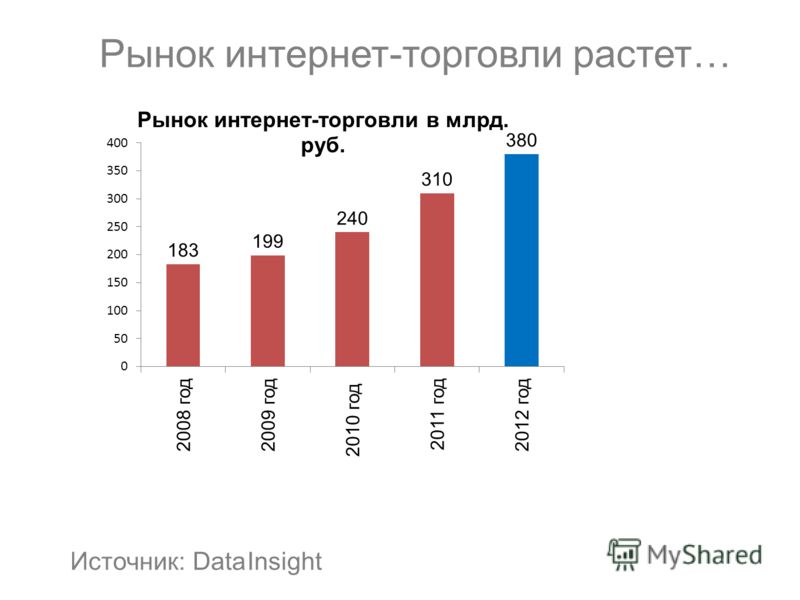 Рынок интернет-торговли растет…

Рынок интернет-торговли в млрд. руб.

400
350
300
250
200
150
100
50
0

183
199
240
310
380

2008 год
2009 год
2010 год
2011 год
2012 год

Источник: DataInsight

MyShared